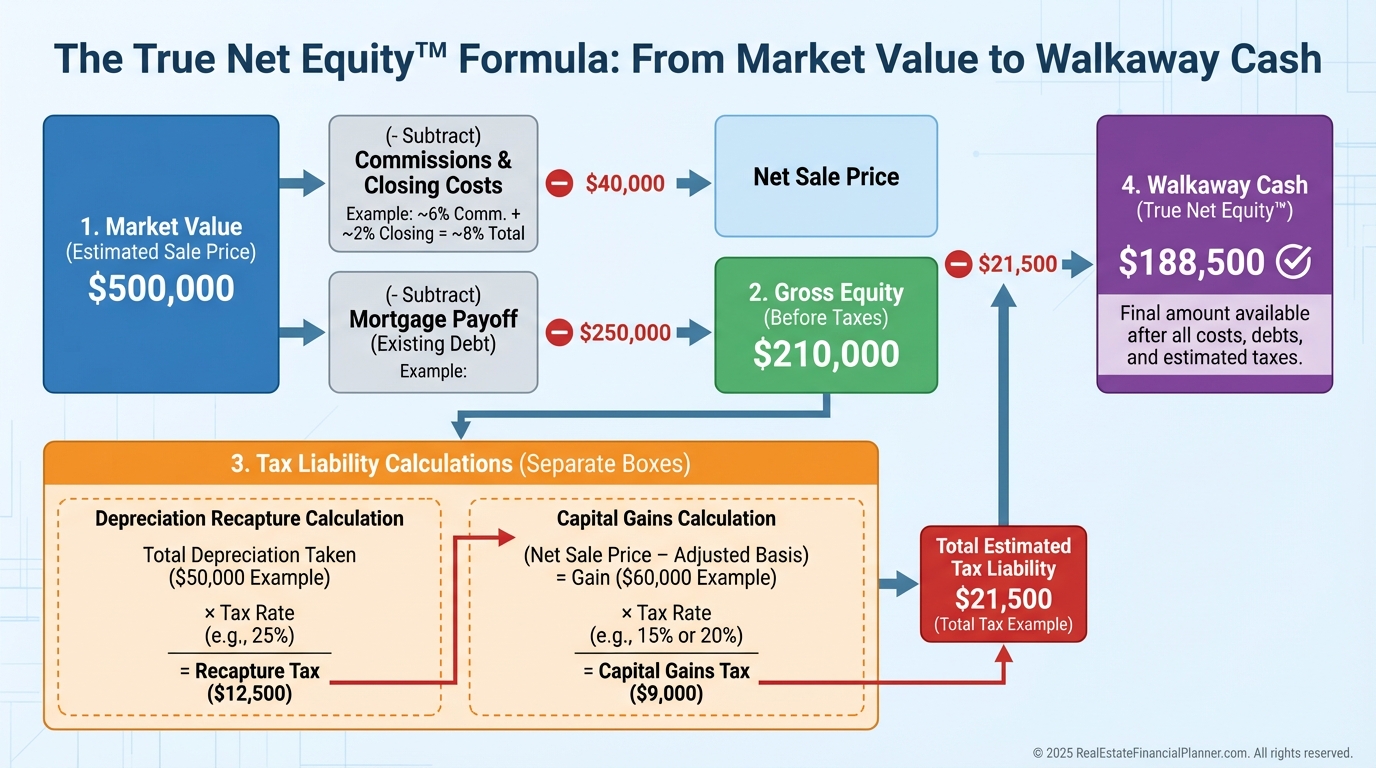 The True Net Equity™ Formula: From Market Value to Walkaway Cash

1. Market Value
(Estimated Sale Price)
$500,000

(- Subtract)
Commissions & Closing Costs
Example: ~6% Comm. + ~2% Closing = ~8% Total

$40,000

Net Sale Price

(- Subtract)
Mortgage Payoff
(Existing Debt)
Example:

$250,000

2. Gross Equity
(Before Taxes)
$210,000

$21,500

4. Walkaway Cash
(True Net Equity™)
$188,500

Final amount available after all costs, debts, and estimated taxes.

3. Tax Liability Calculations (Separate Boxes)

Depreciation Recapture Calculation
Total Depreciation Taken
($50,000 Example)
× Tax Rate
(e.g., 25%)
= Recapture Tax
($12,500)

Capital Gains Calculation
(Net Sale Price – Adjusted Basis)
= Gain ($60,000 Example)
× Tax Rate
(e.g., 15% or 20%)
= Capital Gains Tax
($9,000)

Total Estimated Tax Liability
$21,500
(Total Tax Example)

© 2025 RealEstateFinancialPlanner.com. All rights reserved.